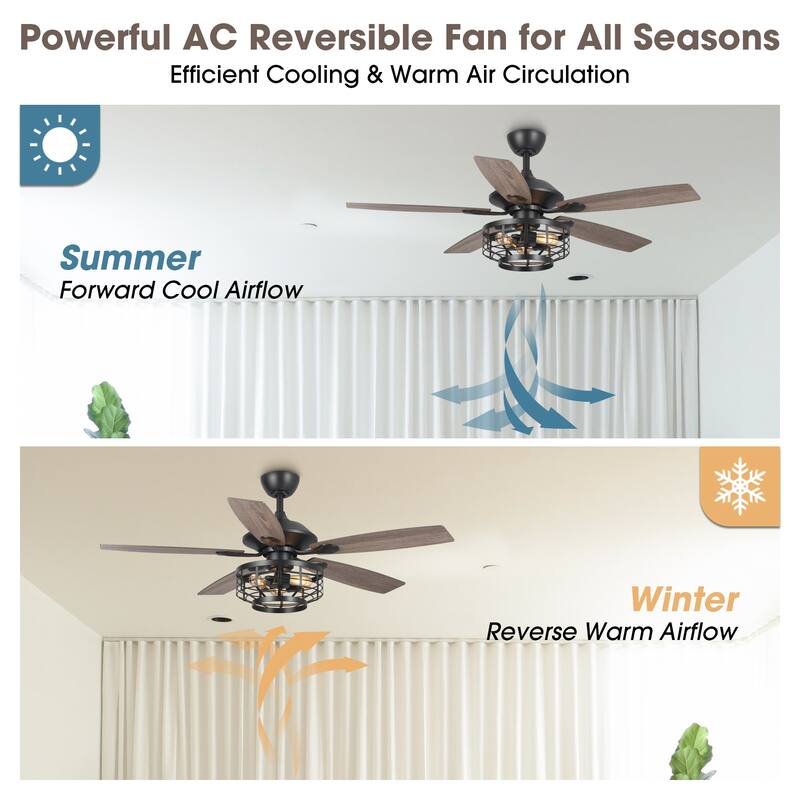 Powerful AC Reversible Fan for All Seasons
Efficient Cooling & Warm Air Circulation

Summer
Forward Cool Airflow

Winter
Reverse Warm Airflow